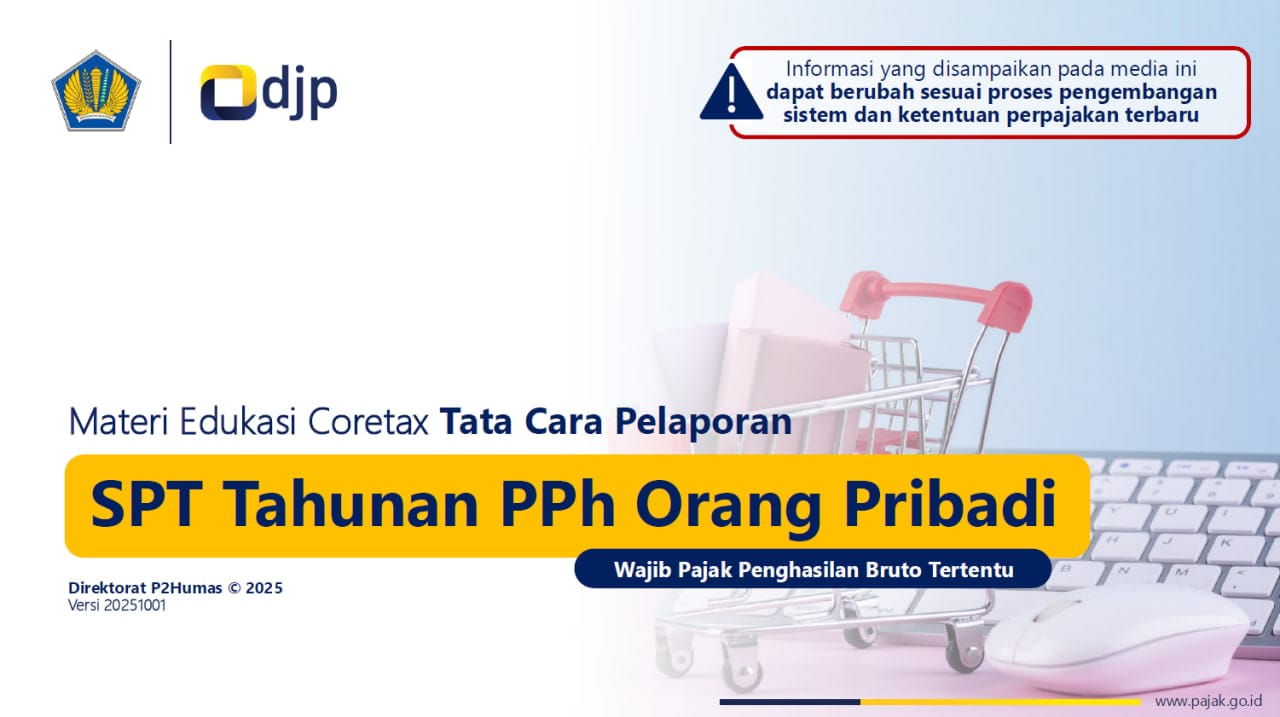 djp

Informasi yang disampaikan pada media ini dapat berubah sesuai proses pengembangan sistem dan ketentuan perpajakan terbaru

Materi Edukasi Coretax Tata Cara Pelaporan

SPT Tahunan PPh Orang Pribadi

Wajib Pajak Penghasilan Bruto Tertentu

Direktorat P2Humas © 2025
Versi 20251001

www.pajak.go.id